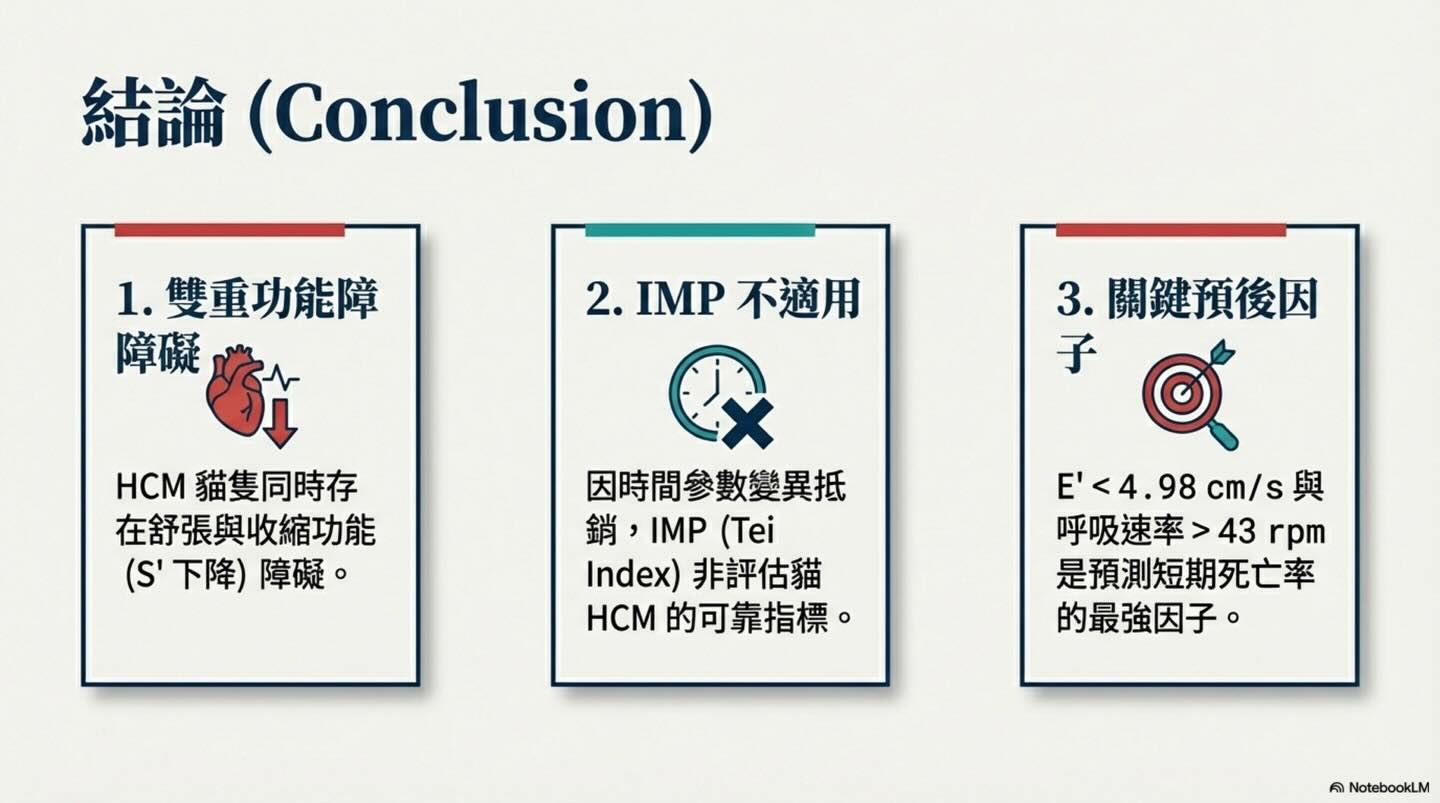 結論 (Conclusion)

1. 雙重功能障障礙

HCM 貓隻同時存在舒張與收縮功能 (S' 下降) 障礙。

2. IMP 不適用

因時間參數變異抵銷，IMP (Tei Index) 非評估貓 HCM 的可靠指標。

3. 關鍵預後因子

E' < 4.98 cm/s 與呼吸速率 > 43 rpm 是預測短期死亡率的最強因子。

NotebookLM